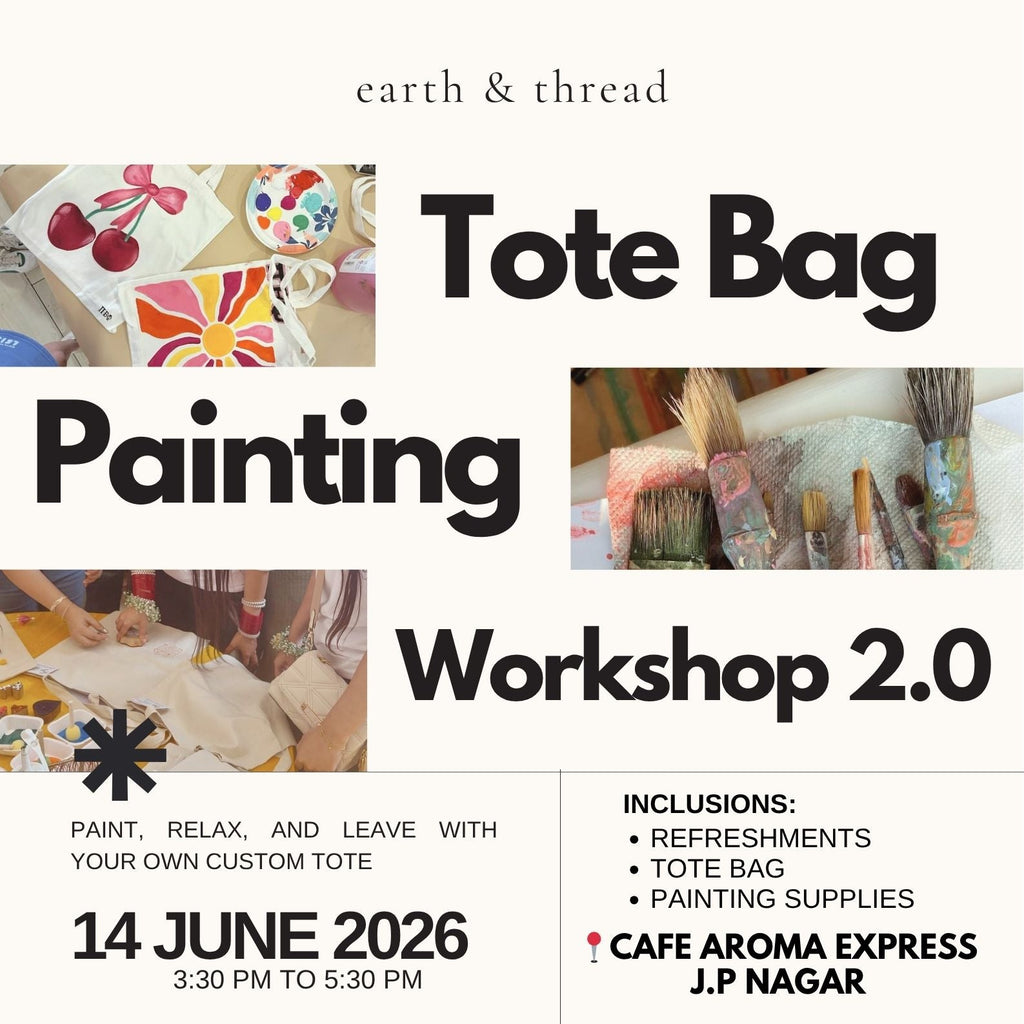 earth & thread

Tote Bag

Painting

Workshop 2.0

PAINT, RELAX, AND LEAVE WITH YOUR OWN CUSTOM TOTE

14 JUNE 2026
3:30 PM TO 5:30 PM

INCLUSIONS:
• REFRESHMENTS
• TOTE BAG
• PAINTING SUPPLIES

📍CAFE AROMA EXPRESS
J.P NAGAR